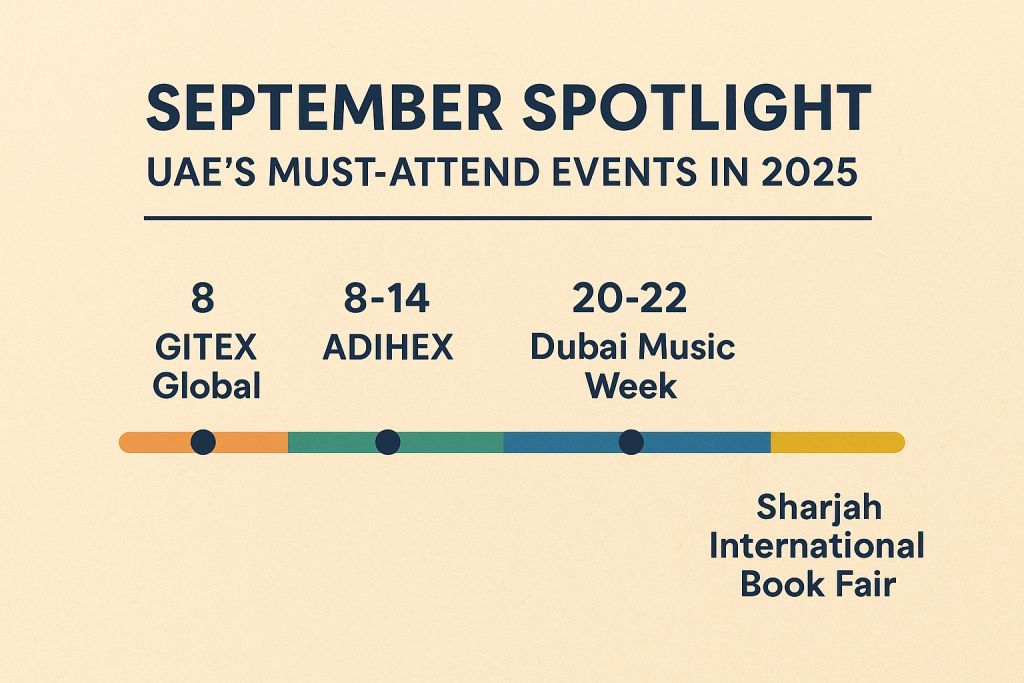 SEPTEMBER SPOTLIGHT
UAE'S MUST-ATTEND EVENTS IN 2025

8
GITEX Global

8-14
ADIHEX

20-22
Dubai Music Week

Sharjah International Book Fair